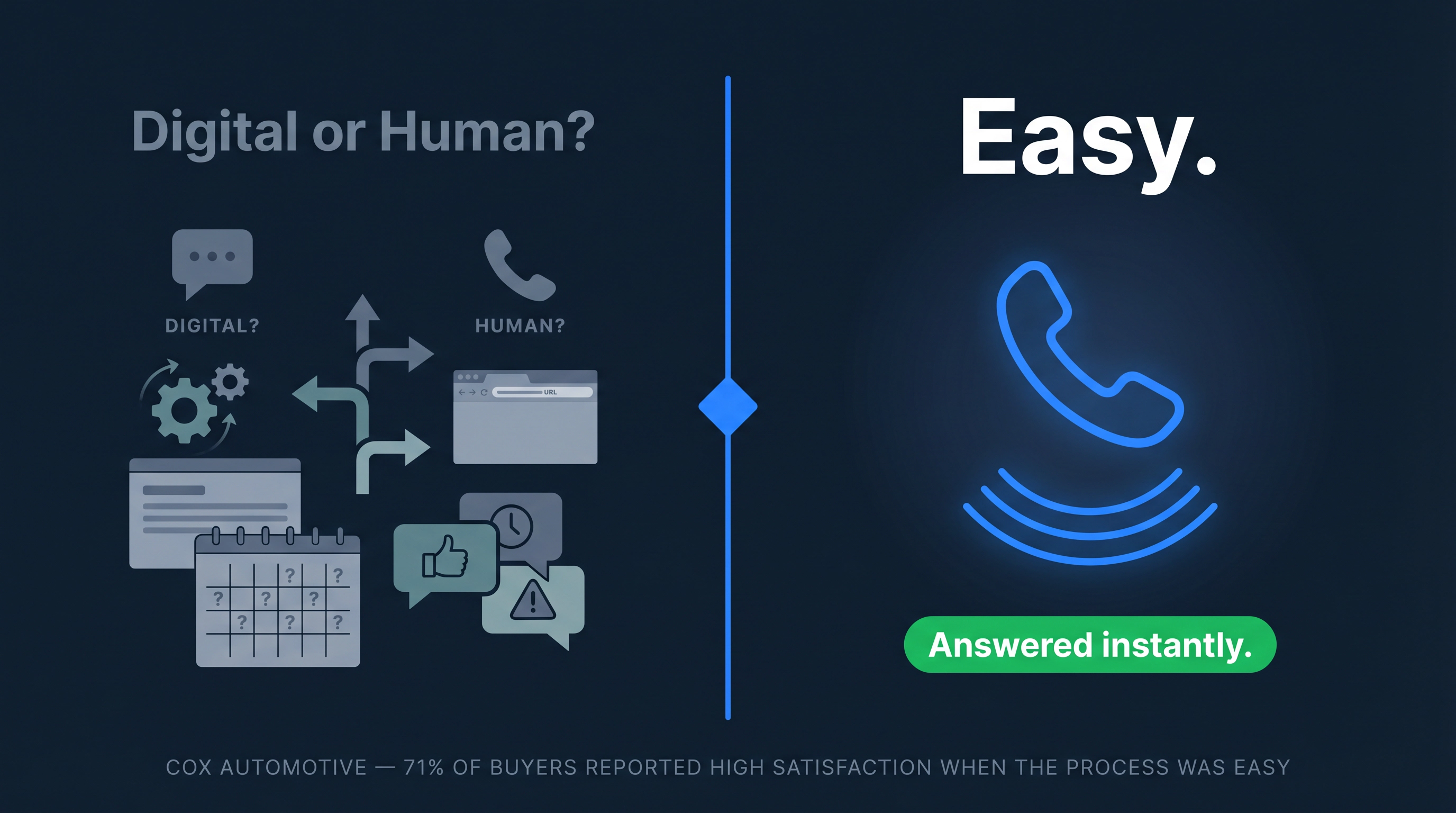 Digital or Human?

DIGITAL?

HUMAN?

URL

? ? ? ? ? ? ? ?

Easy.

Answered instantly.

COX AUTOMOTIVE — 71% OF BUYERS REPORTED HIGH SATISFACTION WHEN THE PROCESS WAS EASY